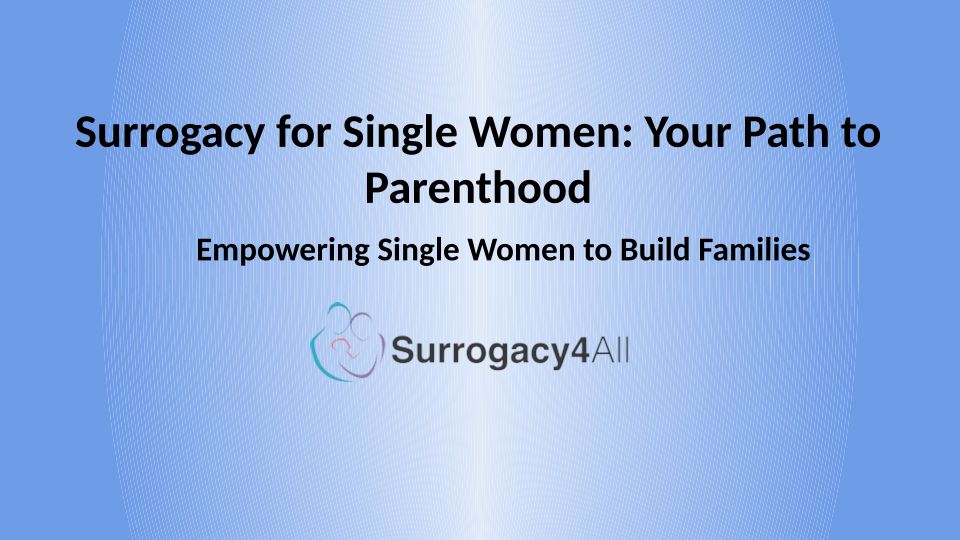 Surrogacy for Single Women: Your Path to Parenthood

Empowering Single Women to Build Families

Surrogacy4All